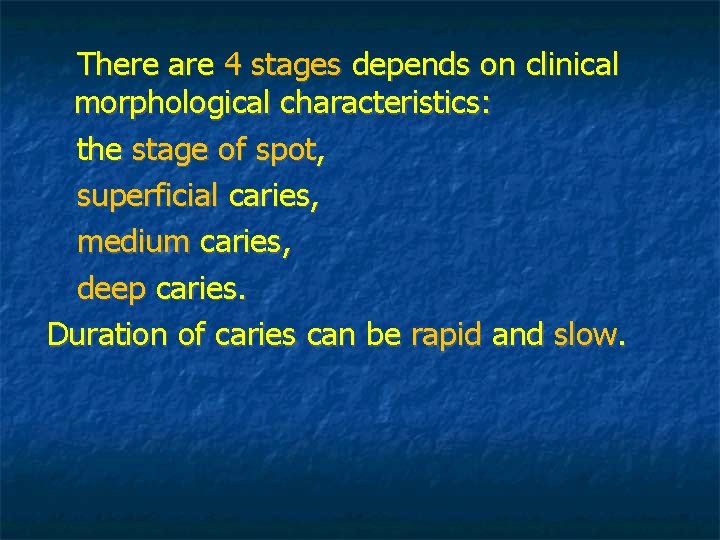 There are 4 stages depends on clinical morphological characteristics:

the stage of spot,

superficial caries,

medium caries,

deep caries.

Duration of caries can be rapid and slow.